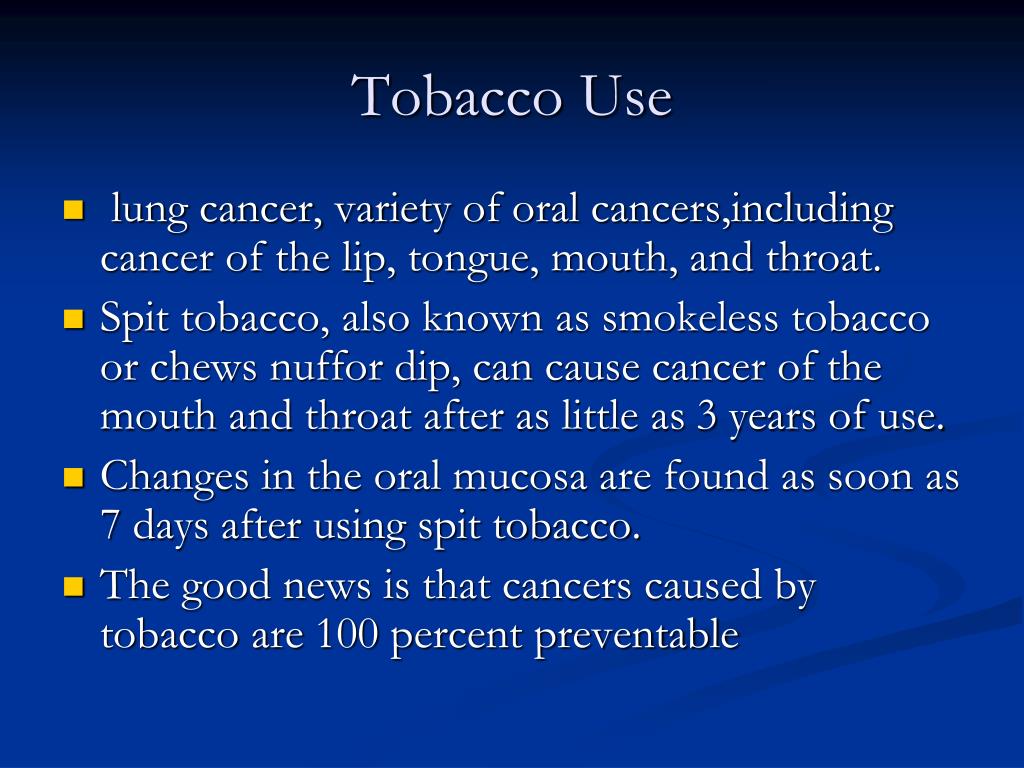 Tobacco Use

- lung cancer, variety of oral cancers,including cancer of the lip, tongue, mouth, and throat.
- Spit tobacco, also known as smokeless tobacco or chews nuffor dip, can cause cancer of the mouth and throat after as little as 3 years of use.
- Changes in the oral mucosa are found as soon as 7 days after using spit tobacco.
- The good news is that cancers caused by tobacco are 100 percent preventable